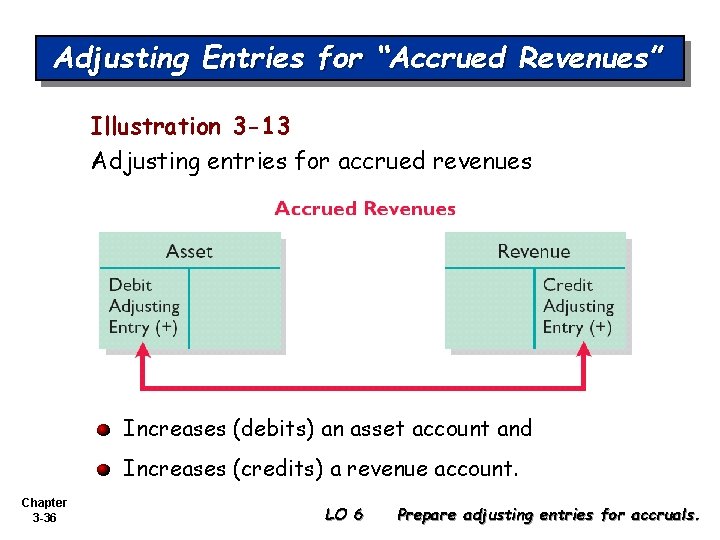 Adjusting Entries for "Accrued Revenues"

Illustration 3-13

Adjusting entries for accrued revenues

Accrued Revenues

Asset

Debit Adjusting Entry (+)

Revenue

Credit Adjusting Entry (+)

Increases (debits) an asset account and

Increases (credits) a revenue account.

Chapter 3-36

LO 6 Prepare adjusting entries for accruals.